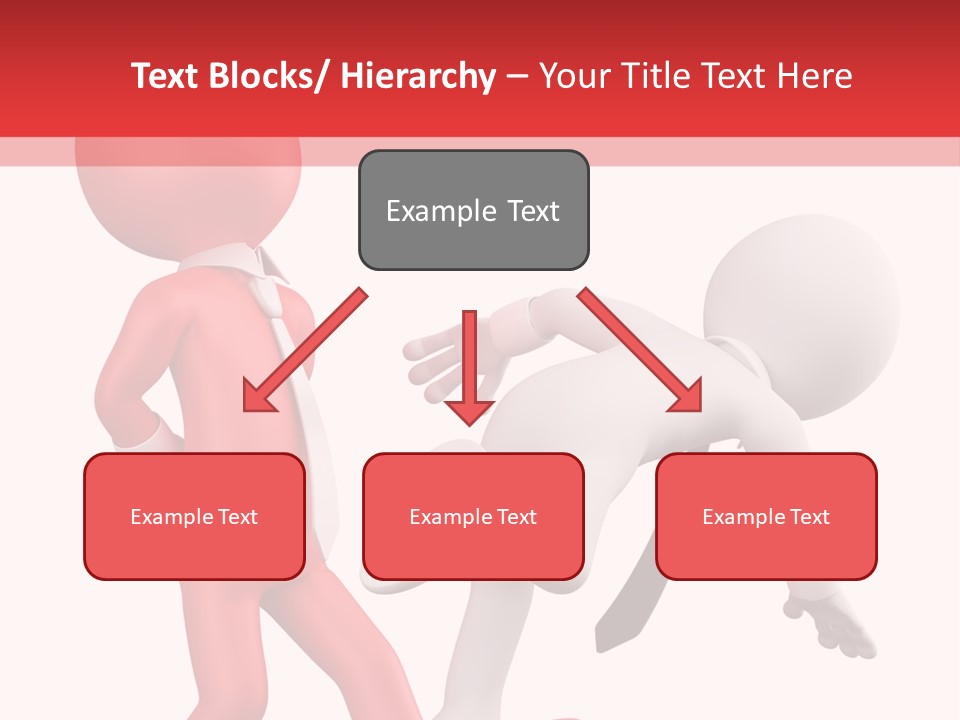 Text Blocks/ Hierarchy – Your Title Text Here

Example Text

Example Text

Example Text

Example Text